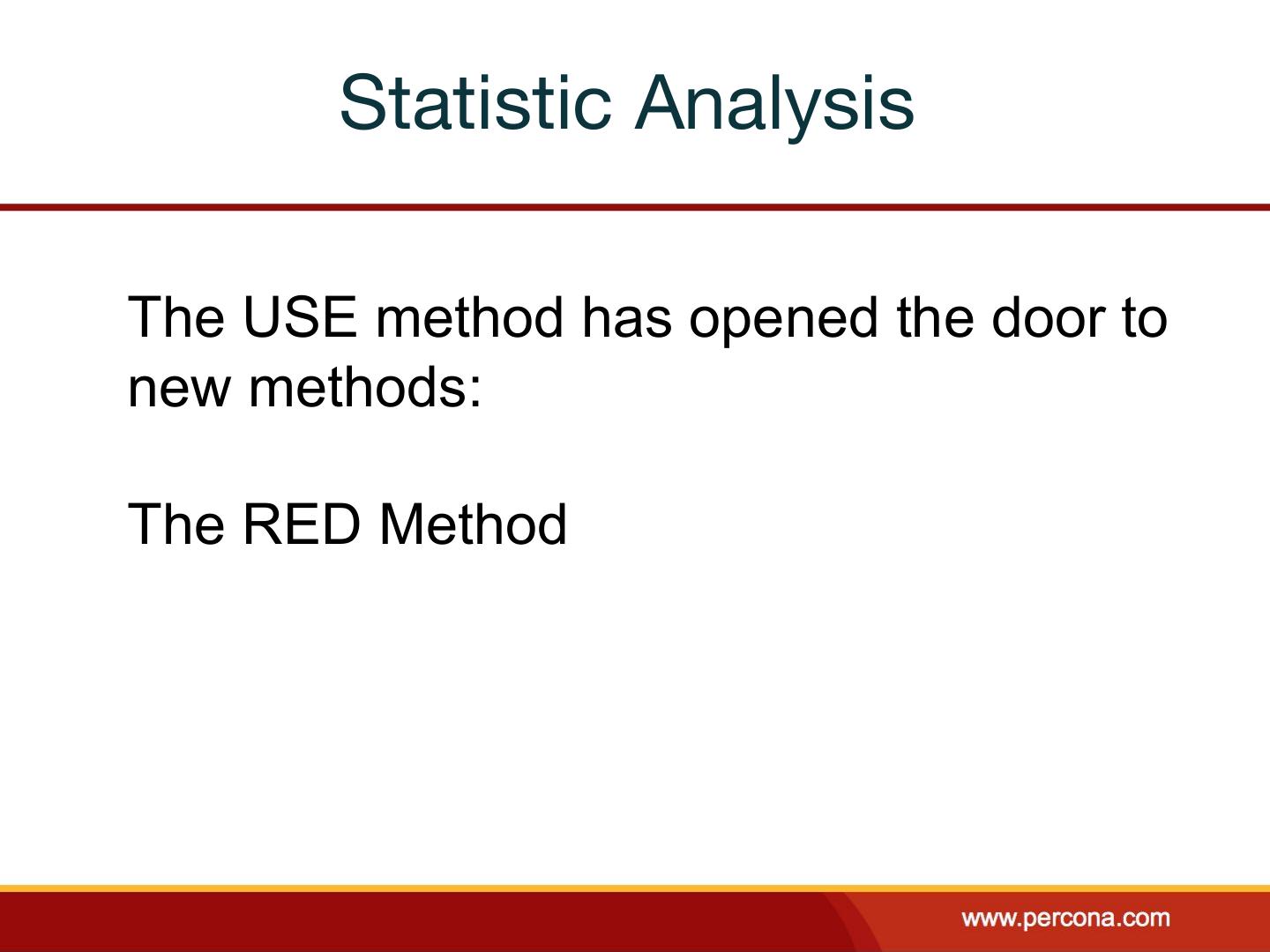 Statistic Analysis

The USE method has opened the door to new methods:

The RED Method

www.percona.com